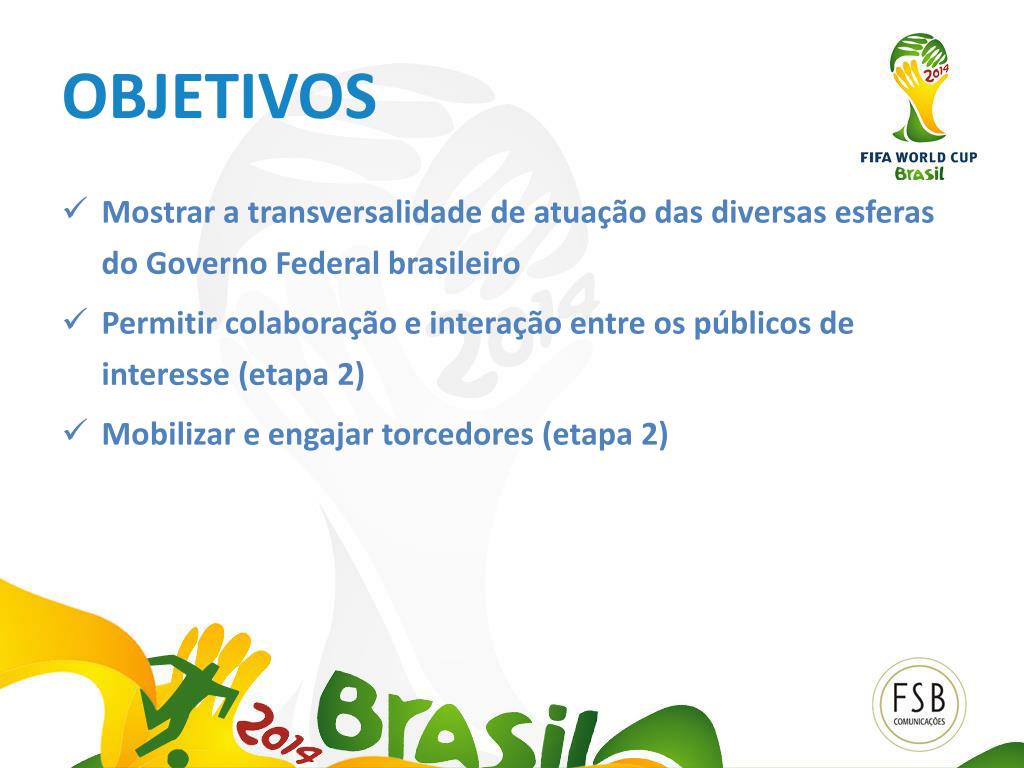 OBJETIVOS

2014
FIFA WORLD CUP
Brasil

✓ Mostrar a transversalidade de atuação das diversas esferas do Governo Federal brasileiro

✓ Permitir colaboração e interação entre os públicos de interesse (etapa 2)

✓ Mobilizar e engajar torcedores (etapa 2)

2014 Brasil

FSB
COMUNICAÇÕES